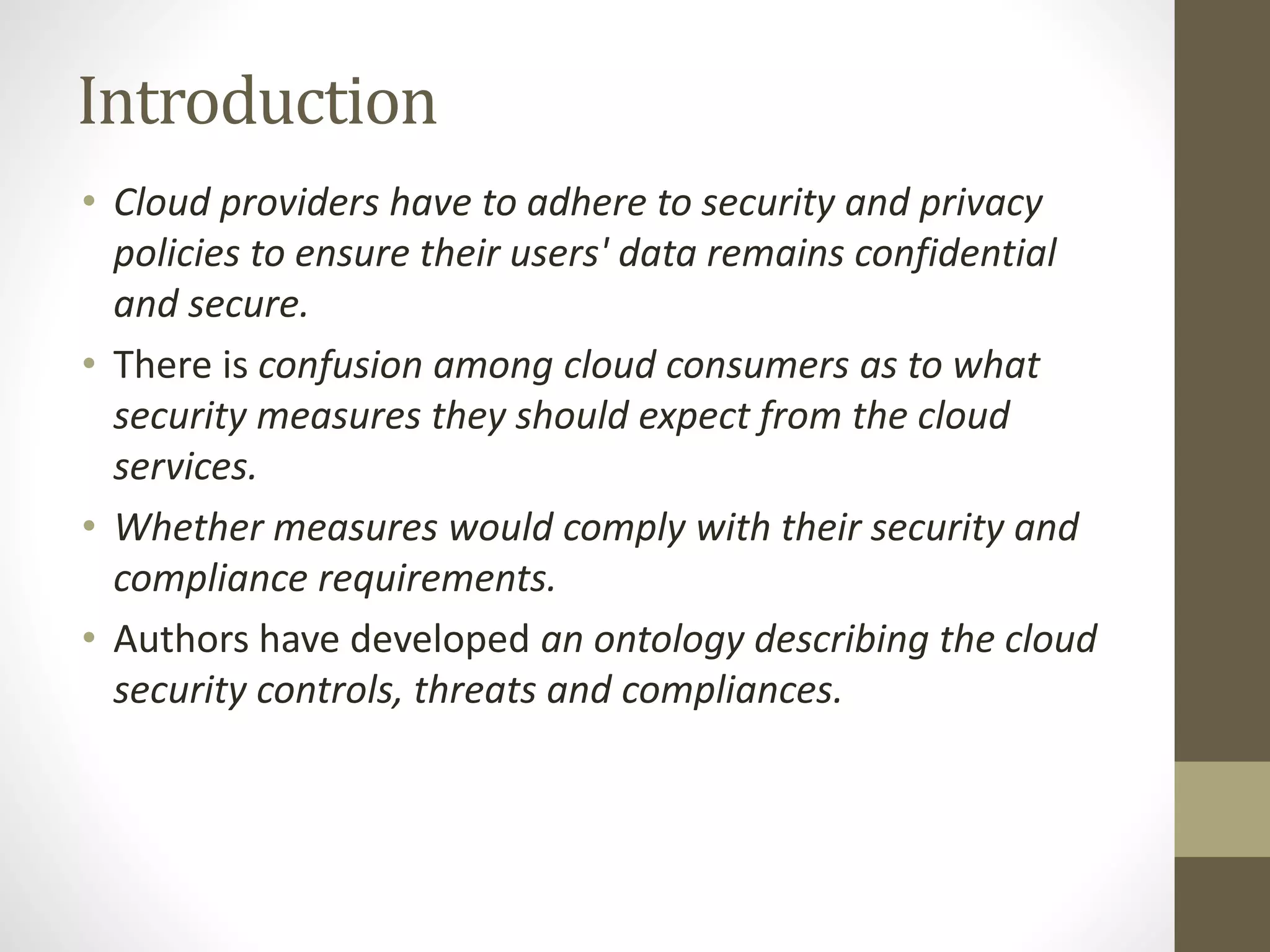 Introduction

• Cloud providers have to adhere to security and privacy policies to ensure their users' data remains confidential and secure.
• There is confusion among cloud consumers as to what security measures they should expect from the cloud services.
• Whether measures would comply with their security and compliance requirements.
• Authors have developed an ontology describing the cloud security controls, threats and compliances.